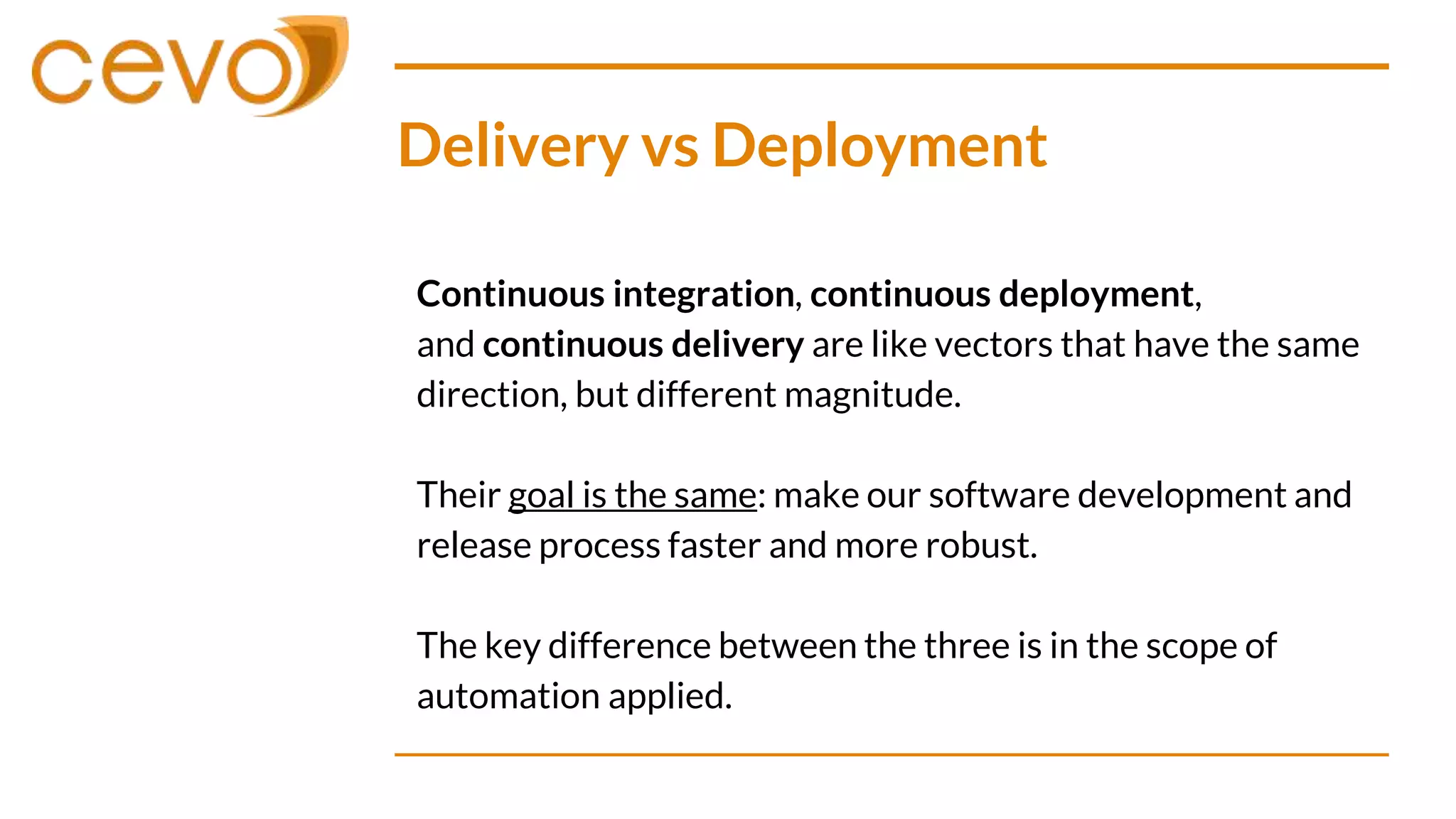 cevo

Delivery vs Deployment

Continuous integration, continuous deployment, and continuous delivery are like vectors that have the same direction, but different magnitude.

Their goal is the same: make our software development and release process faster and more robust.

The key difference between the three is in the scope of automation applied.